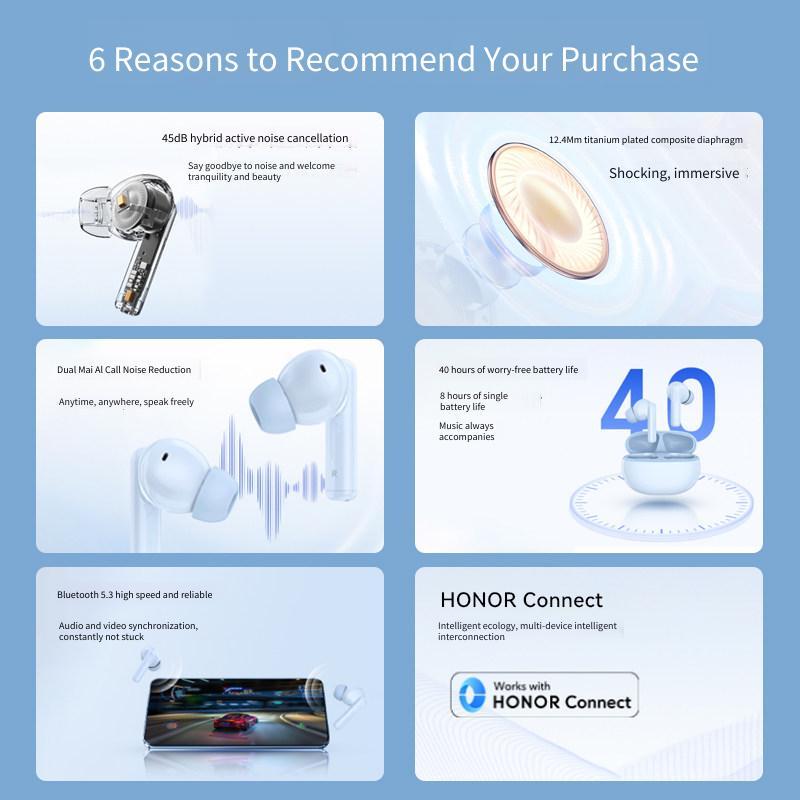 6 Reasons to Recommend Your Purchase

45dB hybrid active noise cancellation

Say goodbye to noise and welcome tranquility and beauty

12.4Mm titanium plated composite diaphragm

Shocking, immersive

Dual Mai Al Call Noise Reduction

Anytime, anywhere, speak freely

40 hours of worry-free battery life

8 hours of single battery life

Music always accompanies

40

Bluetooth 5.3 high speed and reliable

Audio and video synchronization, constantly not stuck

HONOR Connect

Intelligent ecology, multi-device intelligent interconnection

Works with HONOR Connect